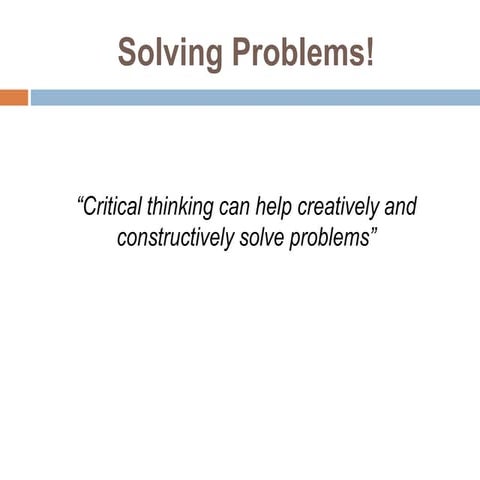 Solving Problems!

“Critical thinking can help creatively and constructively solve problems”